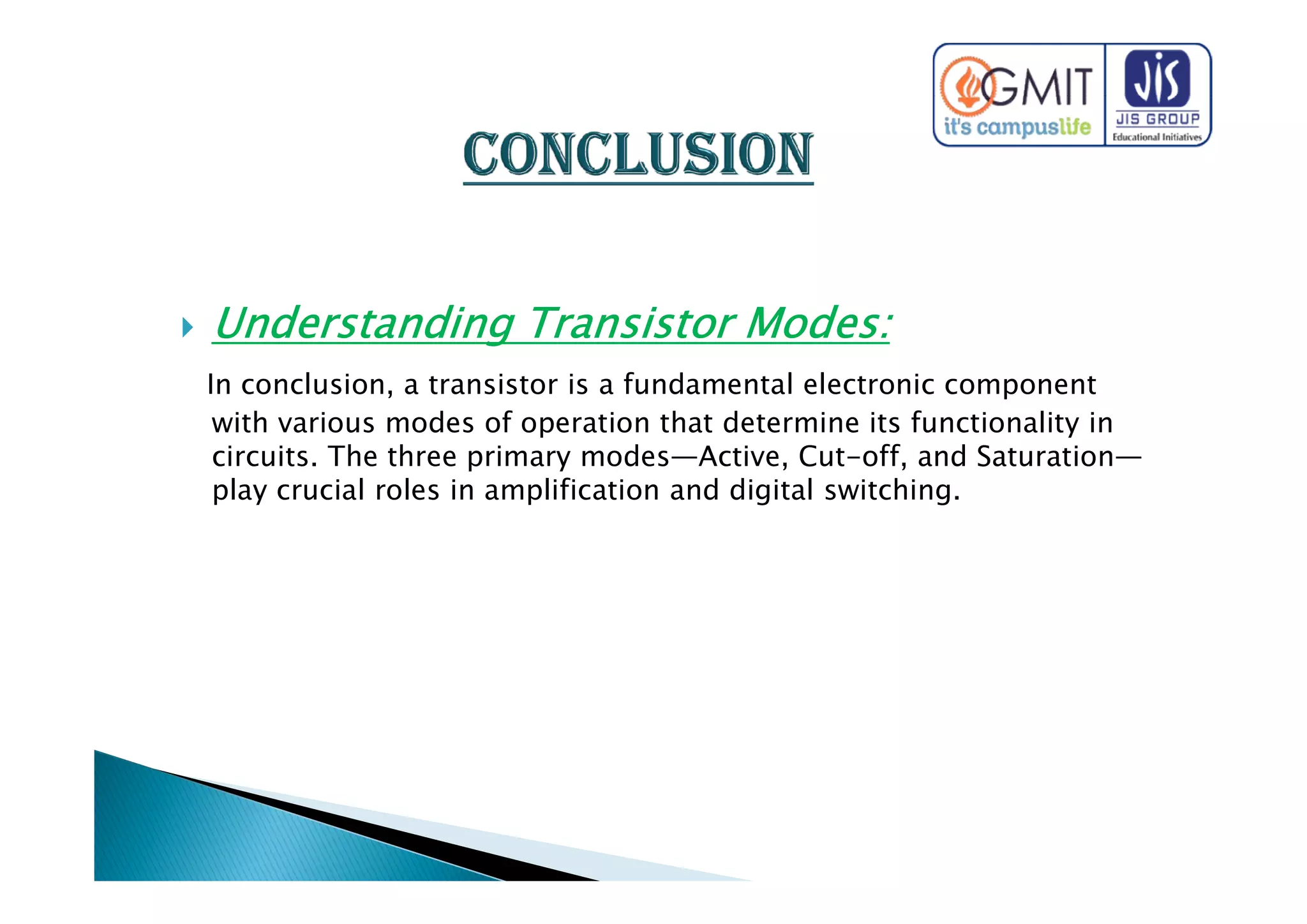 GMIT
it's campuslife
JIS
JIS GROUP
Educational Initiatives

CONCLUSION

Understanding Transistor Modes:

In conclusion, a transistor is a fundamental electronic component with various modes of operation that determine its functionality in circuits. The three primary modes—Active, Cut-off, and Saturation—play crucial roles in amplification and digital switching.